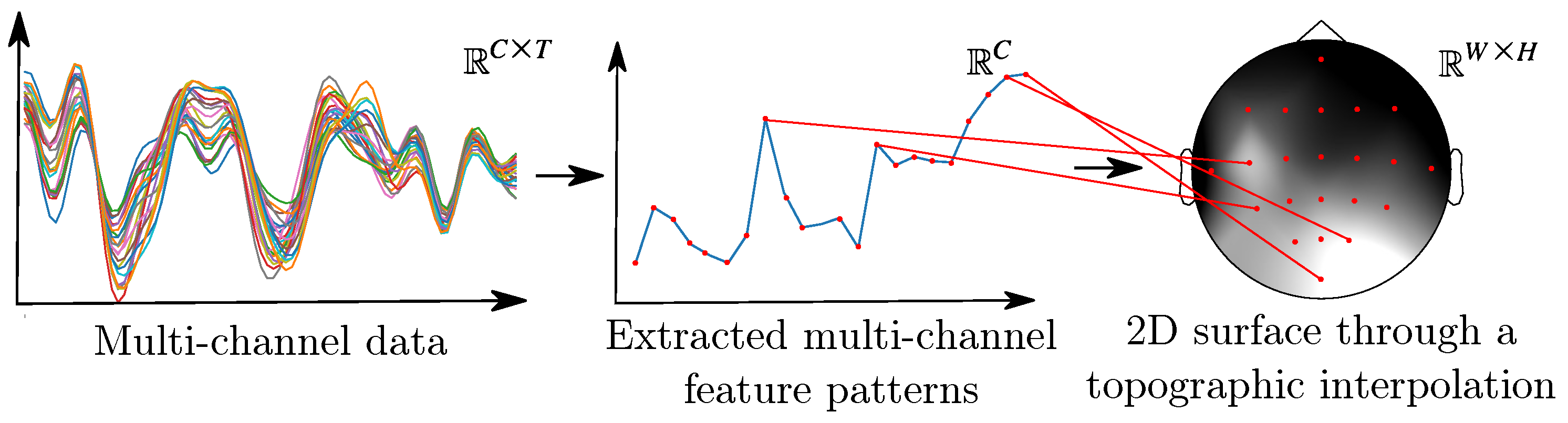 $\mathbb{R}^{C \times T}$

Multi-channel data

$\mathbb{R}^{C}$

Extracted multi-channel feature patterns

$\mathbb{R}^{W \times H}$

2D surface through a topographic interpolation